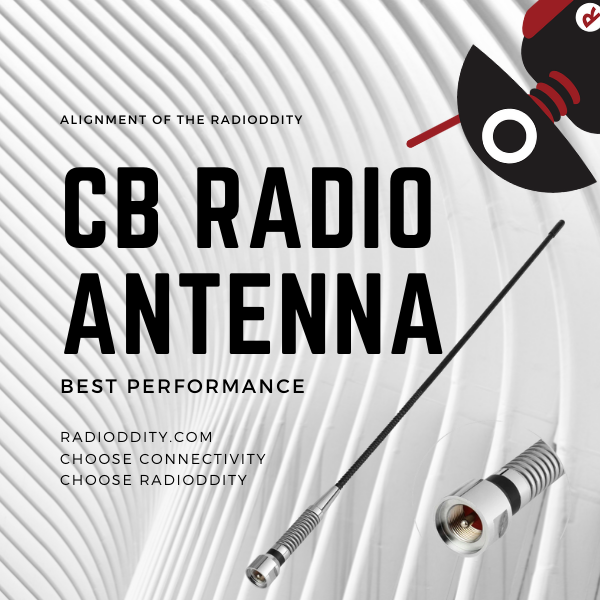 ALIGNMENT OF THE RADIODDITY

CB RADIO ANTENNA

BEST PERFORMANCE

RADIODDITY.COM
CHOOSE CONNECTIVITY
CHOOSE RADIODDITY